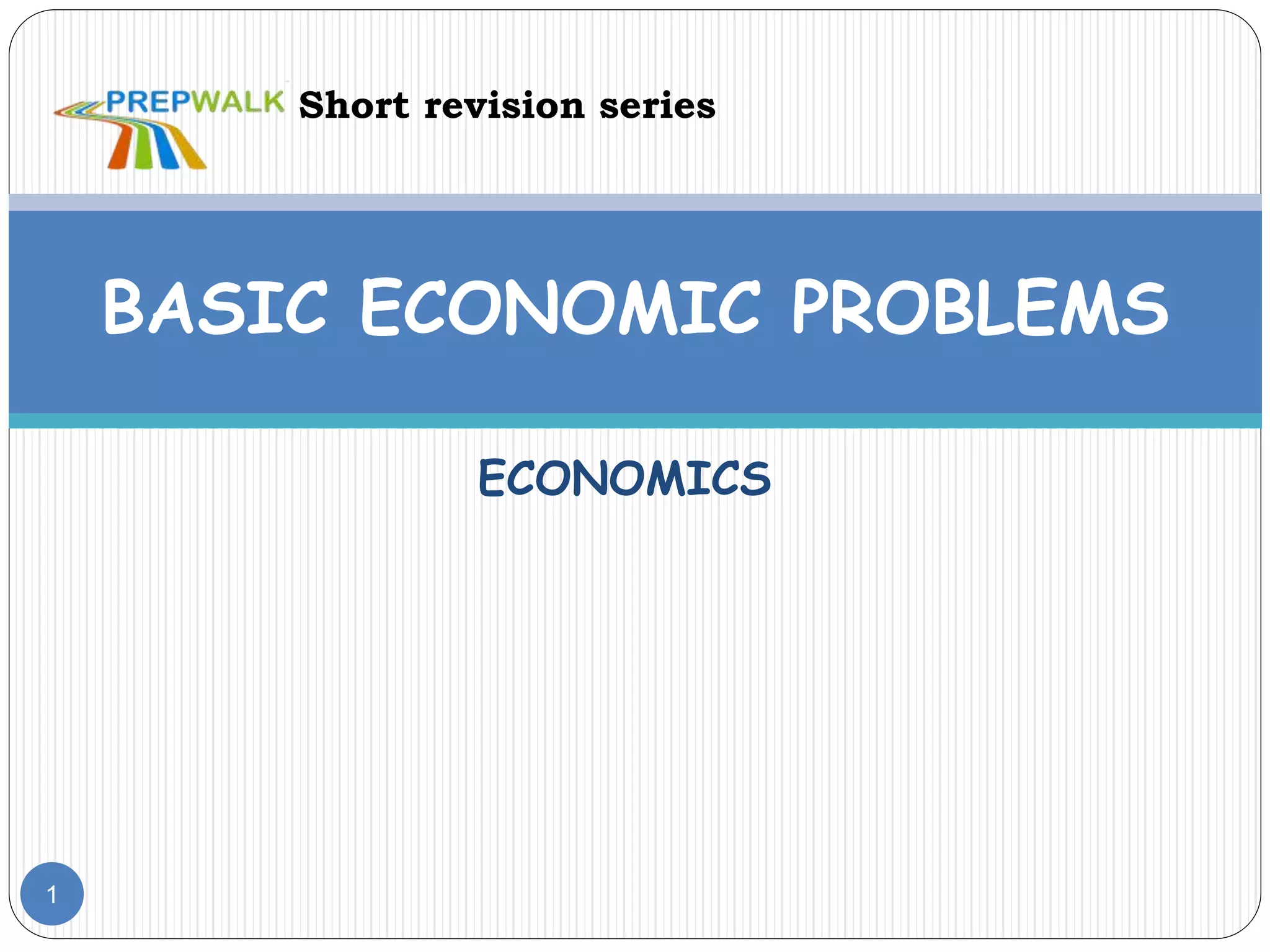 PREPWALK Short revision series

BASIC ECONOMIC PROBLEMS

ECONOMICS

1